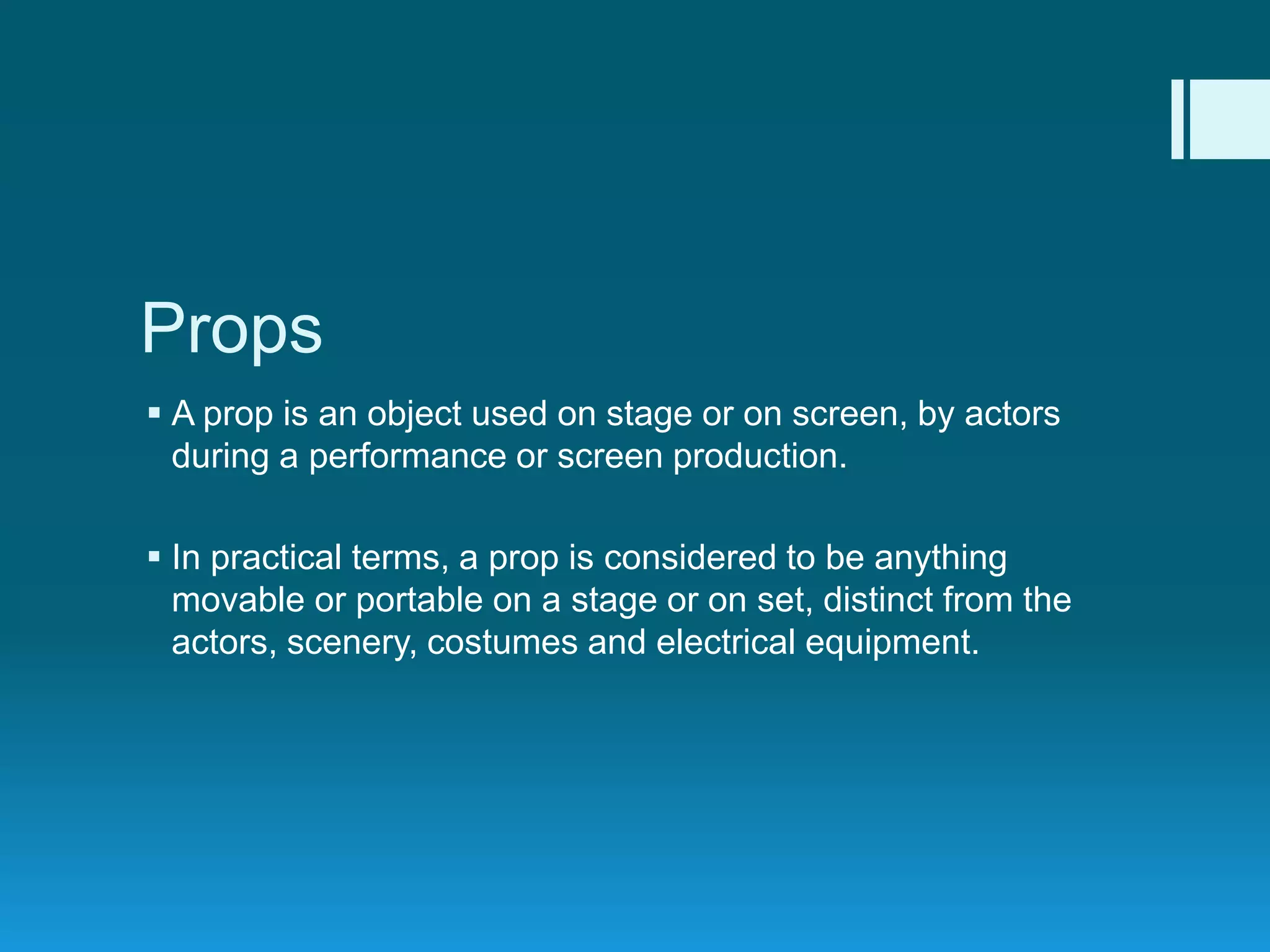 Props

▪ A prop is an object used on stage or on screen, by actors during a performance or screen production.

▪ In practical terms, a prop is considered to be anything movable or portable on a stage or on set, distinct from the actors, scenery, costumes and electrical equipment.